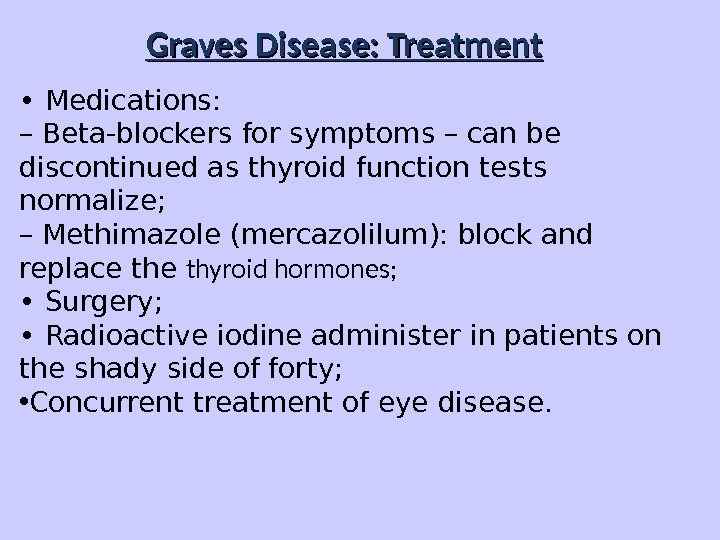 Graves Disease: Treatment

• Medications:
– Beta-blockers for symptoms – can be discontinued as thyroid function tests normalize;
– Methimazole (mercazolilum): block and replace the thyroid hormones;
• Surgery;
• Radioactive iodine administer in patients on the shady side of forty;
•Concurrent treatment of eye disease.